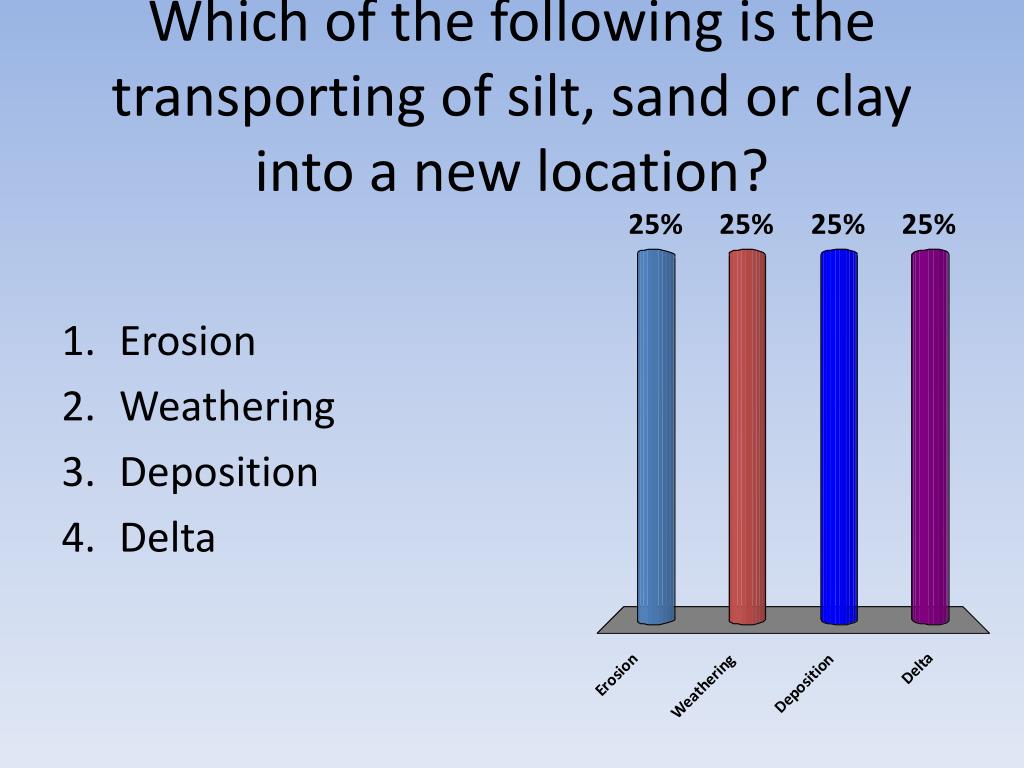 Which of the following is the transporting of silt, sand or clay into a new location?

1. Erosion
2. Weathering
3. Deposition
4. Delta

25% 25% 25% 25%

Erosion Weathering Deposition Delta